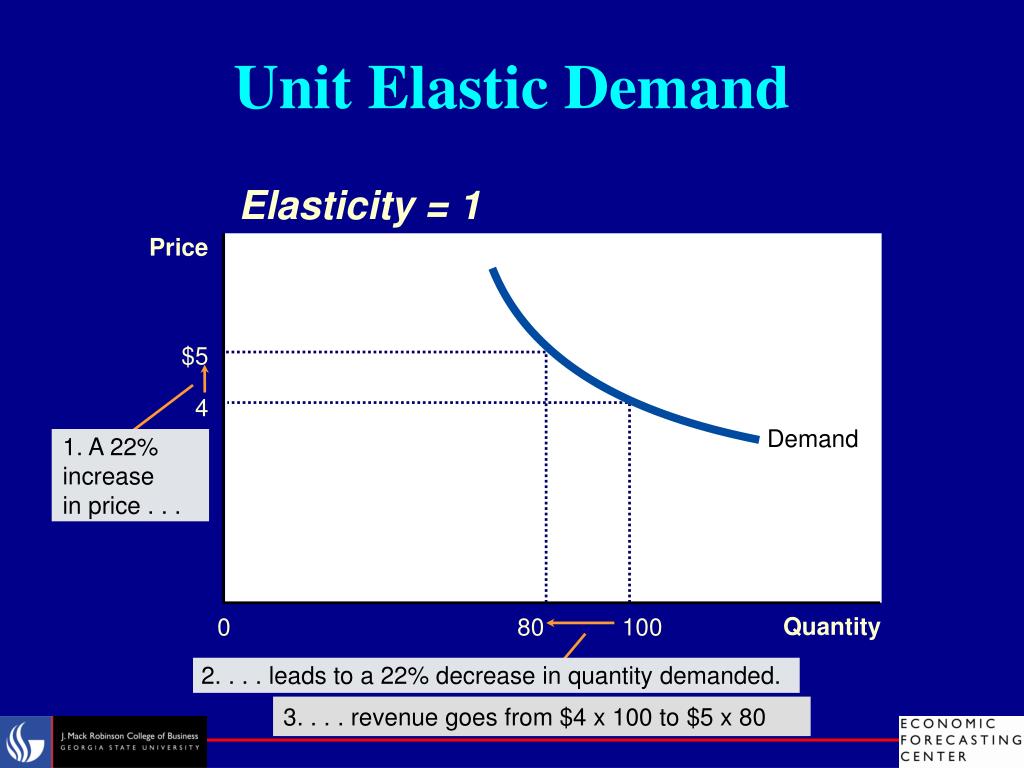 Unit Elastic Demand

Elasticity = 1

Price

$5

4

1. A 22% increase in price . . .

Demand

0

80

100

Quantity

2. . . . leads to a 22% decrease in quantity demanded.

3. . . . revenue goes from $4 x 100 to $5 x 80

J. Mack Robinson College of Business
GEORGIA STATE UNIVERSITY

ECONOMIC
FORECASTING
CENTER